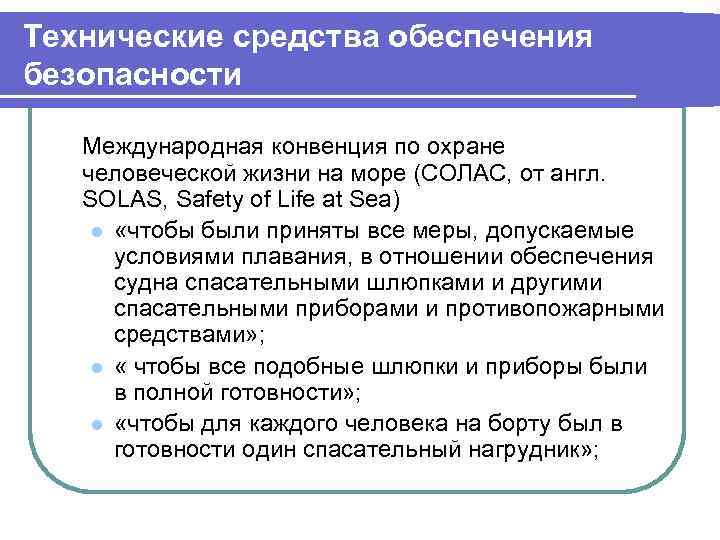 Технические средства обеспечения безопасности

Международная конвенция по охране человеческой жизни на море (СОЛАС, от англ. SOLAS, Safety of Life at Sea)

«чтобы были приняты все меры, допускаемые условиями плавания, в отношении обеспечения судна спасательными шлюпками и другими спасательными приборами и противопожарными средствами»;

« чтобы все подобные шлюпки и приборы были в полной готовности»;

«чтобы для каждого человека на борту был в готовности один спасательный нагрудник»;